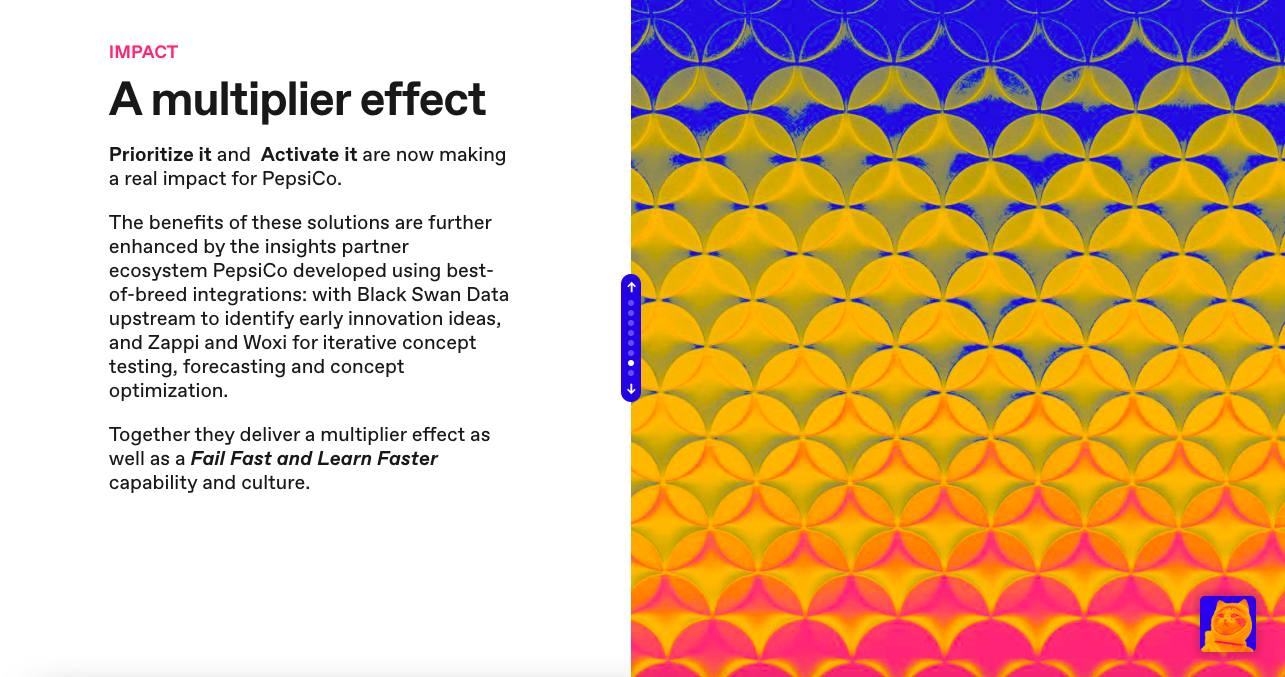 IMPACT

A multiplier effect

Prioritize it and Activate it are now making a real impact for PepsiCo.

The benefits of these solutions are further enhanced by the insights partner ecosystem PepsiCo developed using best-of-breed integrations: with Black Swan Data upstream to identify early innovation ideas, and Zappi and Woxi for iterative concept testing, forecasting and concept optimization.

Together they deliver a multiplier effect as well as a Fail Fast and Learn Faster capability and culture.